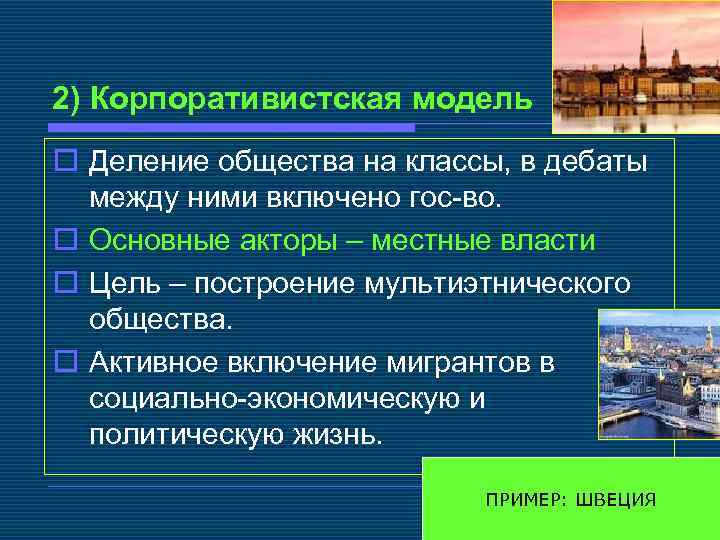 2) Корпоративистская модель

Деление общества на классы, в дебаты между ними включено гос-во.

Основные акторы – местные власти

Цель – построение мультиэтнического общества.

Активное включение мигрантов в социально-экономическую и политическую жизнь.

ПРИМЕР: ШВЕЦИЯ